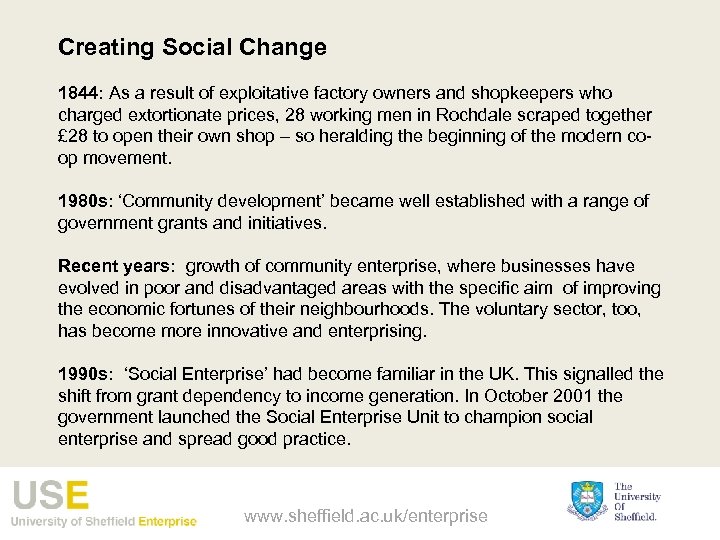 Creating Social Change

1844: As a result of exploitative factory owners and shopkeepers who charged extortionate prices, 28 working men in Rochdale scraped together £28 to open their own shop – so heralding the beginning of the modern co-op movement.

1980s: 'Community development' became well established with a range of government grants and initiatives.

Recent years: growth of community enterprise, where businesses have evolved in poor and disadvantaged areas with the specific aim of improving the economic fortunes of their neighbourhoods. The voluntary sector, too, has become more innovative and enterprising.

1990s: 'Social Enterprise' had become familiar in the UK. This signalled the shift from grant dependency to income generation. In October 2001 the government launched the Social Enterprise Unit to champion social enterprise and spread good practice.

USE
University of Sheffield Enterprise

www.sheffield.ac.uk/enterprise

The University Of Sheffield.